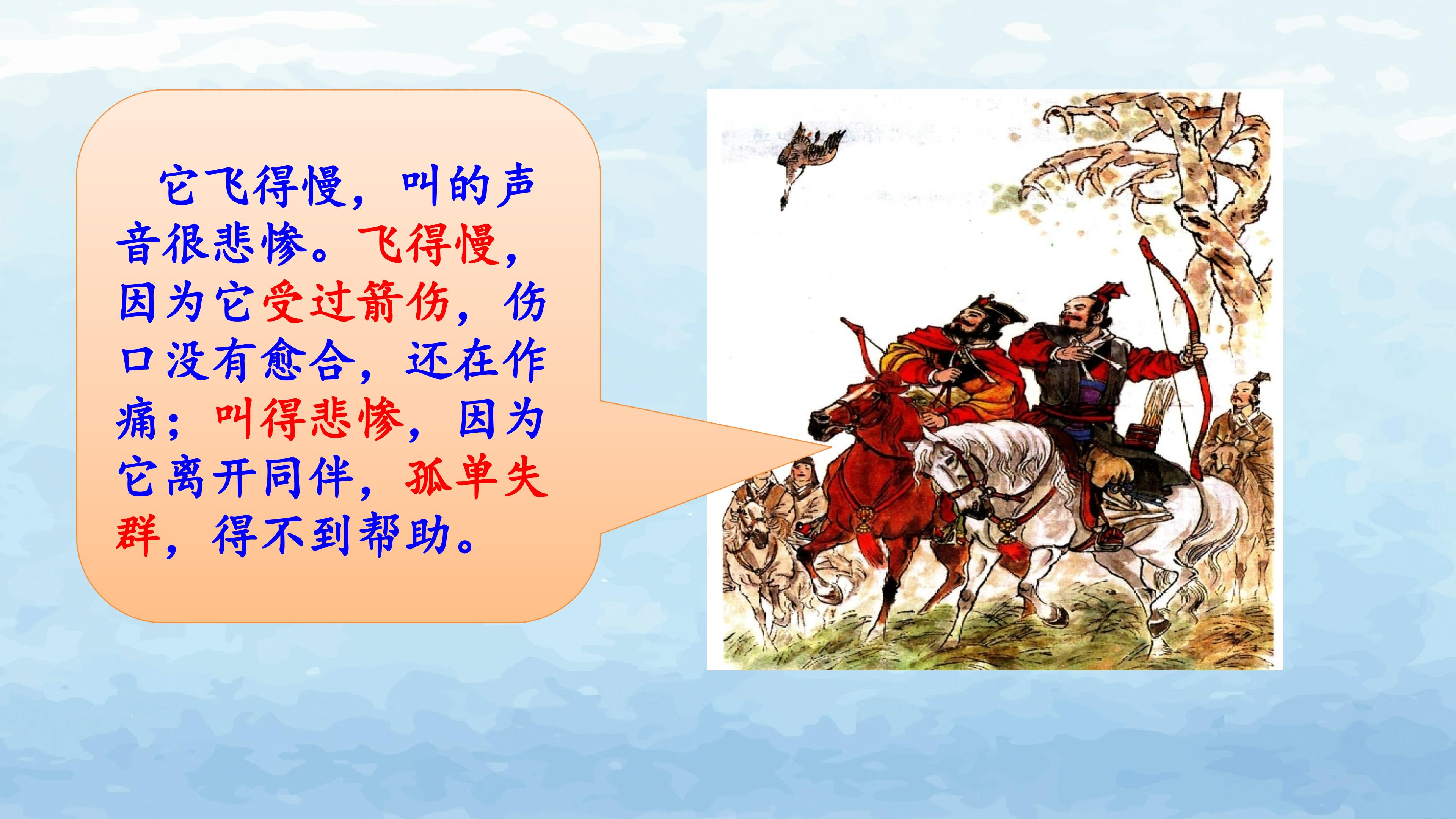 它飞得慢，叫的声音很悲惨。飞得慢，因为它受过箭伤，伤口没有愈合，还在作痛；叫得悲惨，因为它离开同伴，孤单失群，得不到帮助。